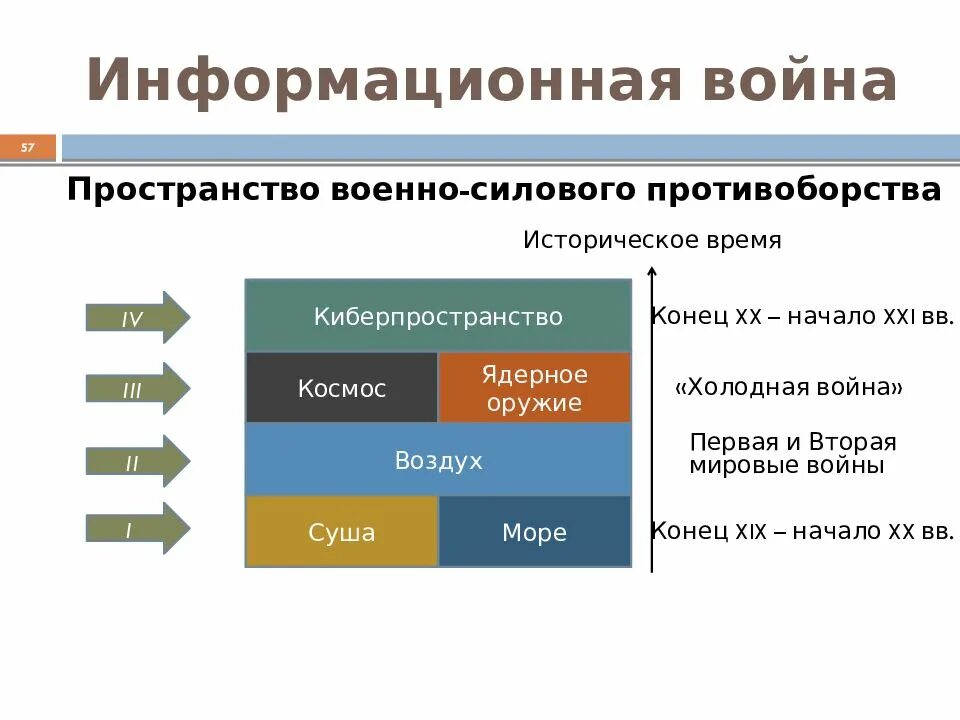 Информационная война

57

Пространство военно-силового противоборства

Историческое время

IV

Киберпространство

Конец XX – начало XXI вв.

III

Космос

Ядерное оружие

«Холодная война»

II

Воздух

Первая и Вторая мировые войны

I

Суша

Море

Конец XIX – начало XX вв.